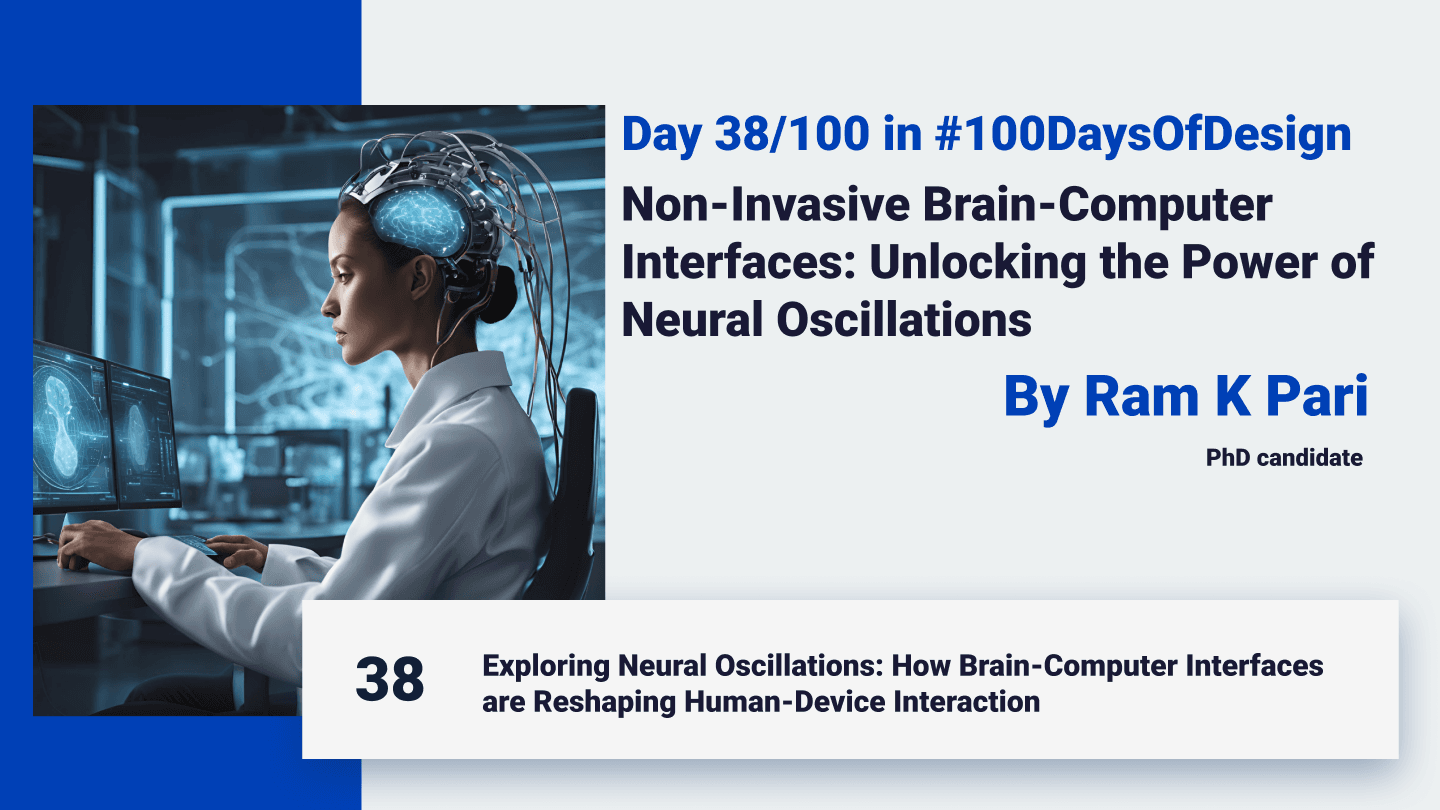 Day 38/100 in #100DaysOfDesign

Non-Invasive Brain-Computer Interfaces: Unlocking the Power of Neural Oscillations

By Ram K Pari

PhD candidate

38

Exploring Neural Oscillations: How Brain-Computer Interfaces are Reshaping Human-Device Interaction